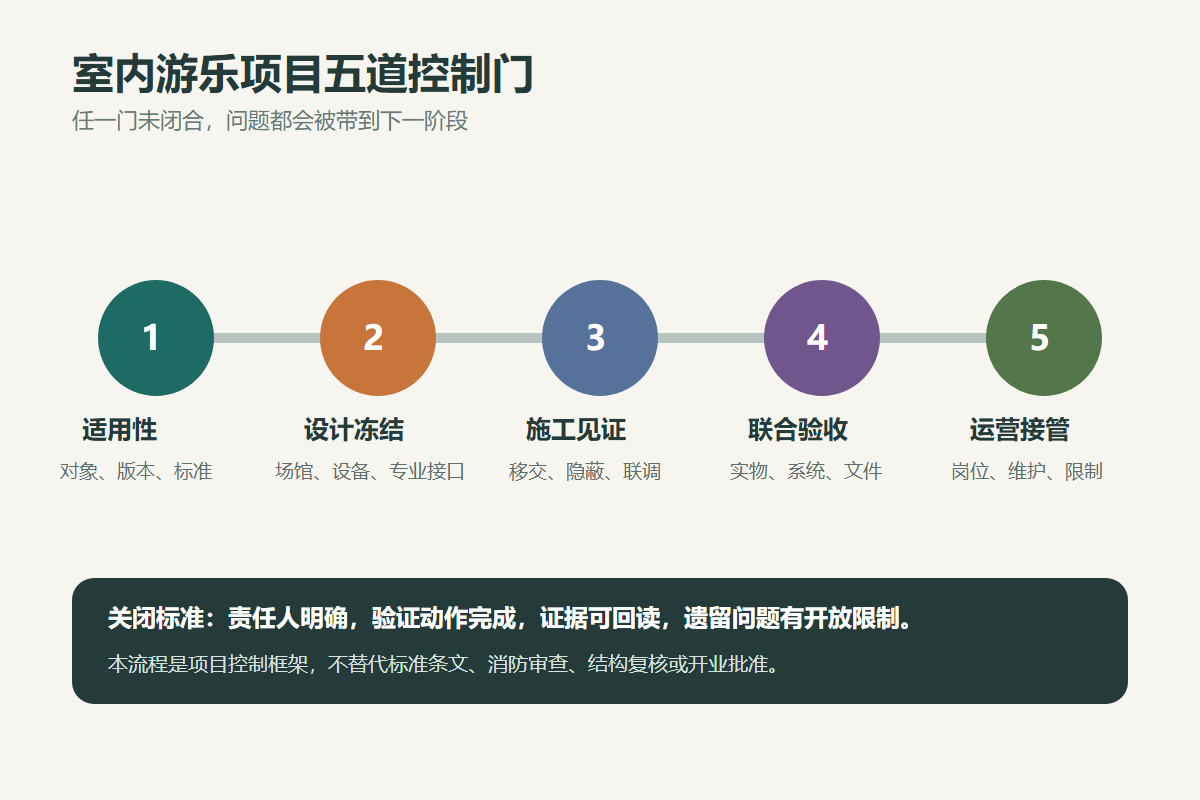 室内游乐项目五道控制门

任一门未闭合，问题都会被带到下一阶段

1
适用性
对象、版本、标准

2
设计冻结
场馆、设备、专业接口

3
施工见证
移交、隐蔽、联调

4
联合验收
实物、系统、文件

5
运营接管
岗位、维护、限制

关闭标准：责任人明确，验证动作完成，证据可回读，遗留问题有开放限制。

本流程是项目控制框架，不替代标准条文、消防审查、结构复核或开业批准。